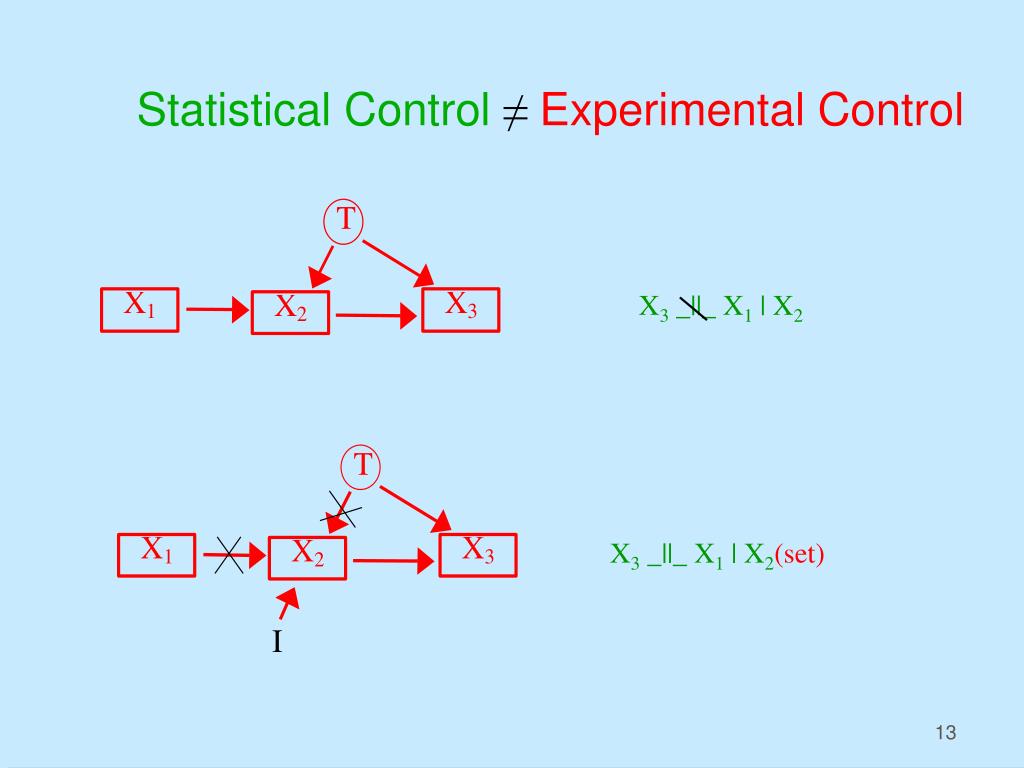 Statistical Control $\neq$ Experimental Control

T

$X_1$ $X_2$ $X_3$

$X_3 \not\perp\!\!\!\perp X_1 \mid X_2$

T

$X_1$ $X_2$ $X_3$

I

$X_3 \perp\!\!\!\perp X_1 \mid X_2$(set)

13